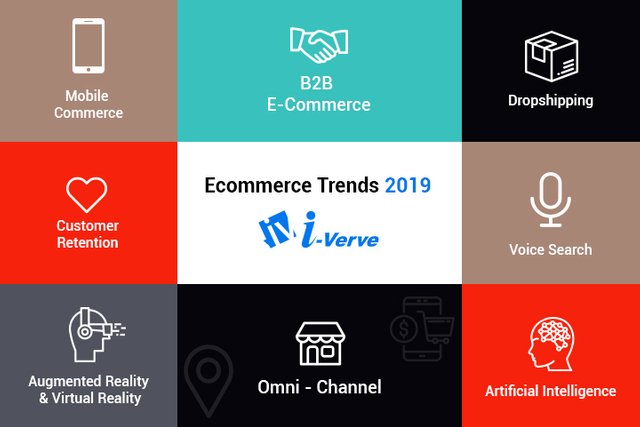 Mobile Commerce

B2B E-Commerce

Dropshipping

Customer Retention

Ecommerce Trends 2019

i-Verve

Voice Search

Augmented Reality & Virtual Reality

Omni - Channel

Artificial Intelligence